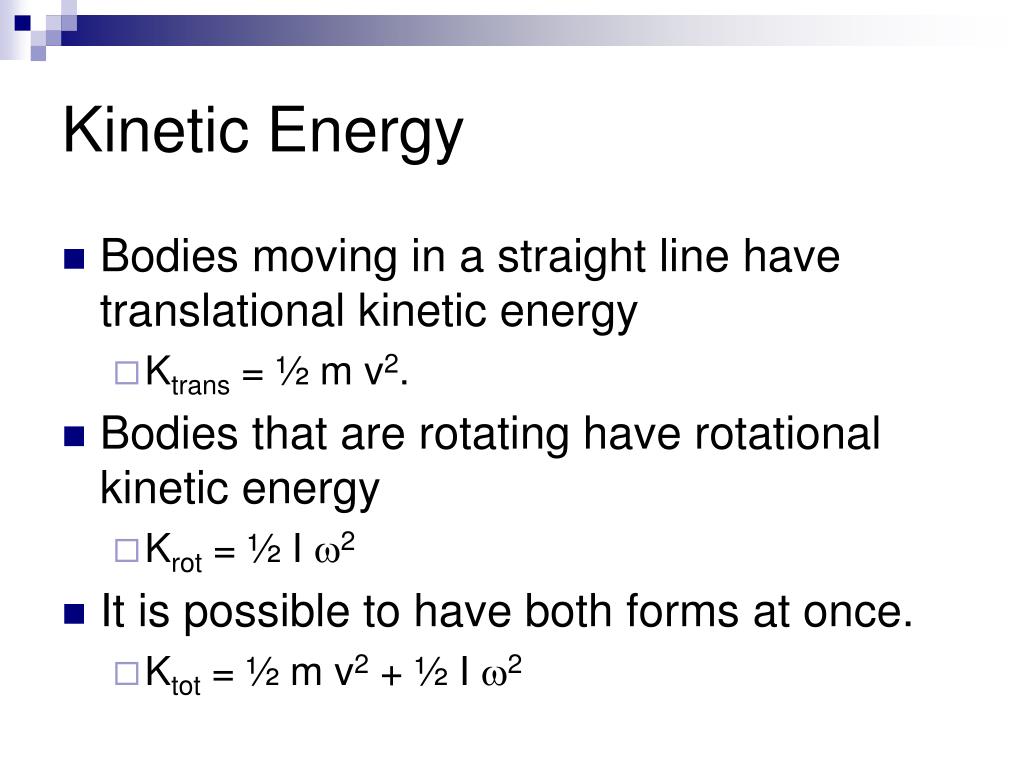 Kinetic Energy

Bodies moving in a straight line have translational kinetic energy

$K_{trans} = \frac{1}{2} m v^2$.

Bodies that are rotating have rotational kinetic energy

$K_{rot} = \frac{1}{2} I \omega^2$

It is possible to have both forms at once.

$K_{tot} = \frac{1}{2} m v^2 + \frac{1}{2} I \omega^2$